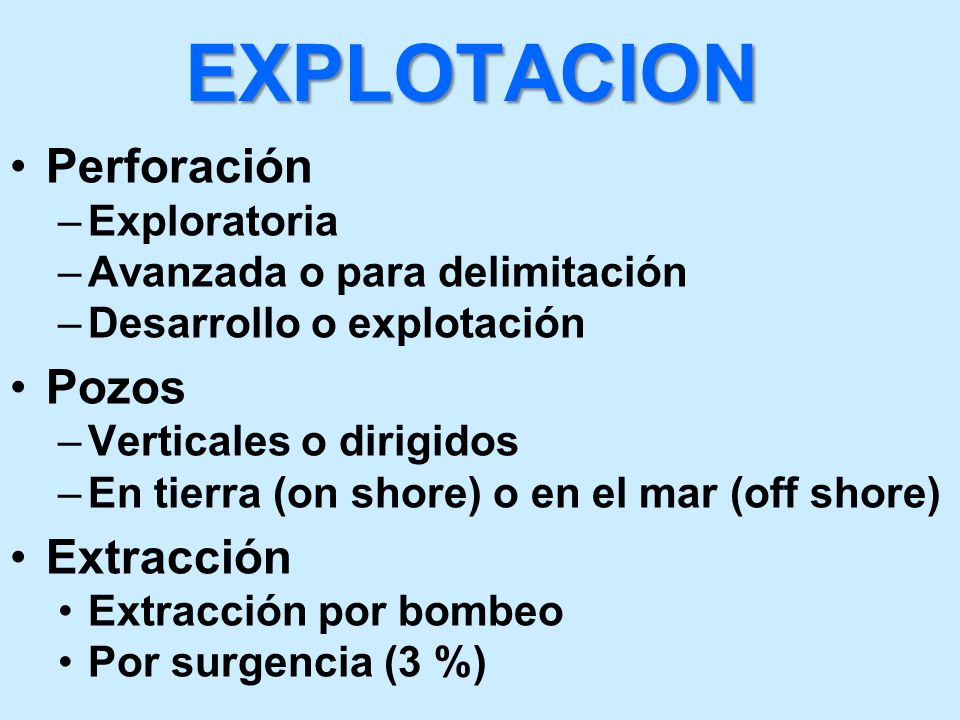 EXPLOTACION

• Perforación
– Exploratoria
– Avanzada o para delimitación
– Desarrollo o explotación

• Pozos
– Verticales o dirigidos
– En tierra (on shore) o en el mar (off shore)

• Extracción
• Extracción por bombeo
• Por surgencia (3 %)